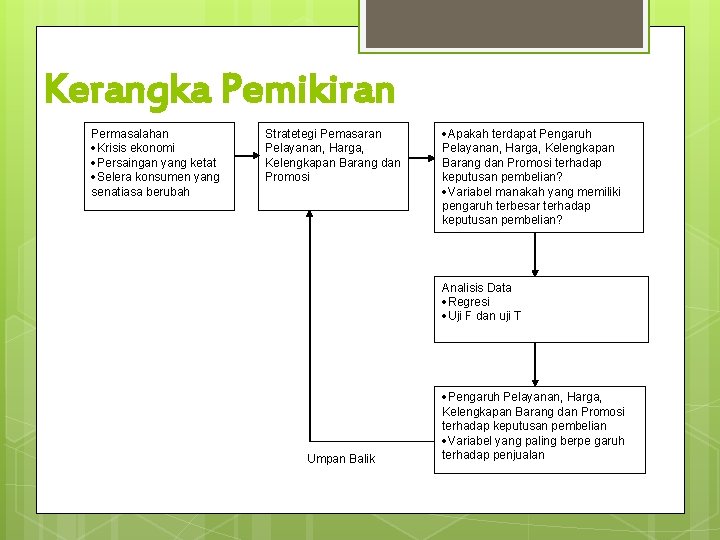 Kerangka Pemikiran

Permasalahan
•Krisis ekonomi
•Persaingan yang ketat
•Selera konsumen yang senatiasa berubah

Stratetegi Pemasaran Pelayanan, Harga, Kelengkapan Barang dan Promosi

•Apakah terdapat Pengaruh Pelayanan, Harga, Kelengkapan Barang dan Promosi terhadap keputusan pembelian?
•Variabel manakah yang memiliki pengaruh terbesar terhadap keputusan pembelian?

Analisis Data
•Regresi
•Uji F dan uji T

•Pengaruh Pelayanan, Harga, Kelengkapan Barang dan Promosi terhadap keputusan pembelian
•Variabel yang paling berpe garuh terhadap penjualan

Umpan Balik